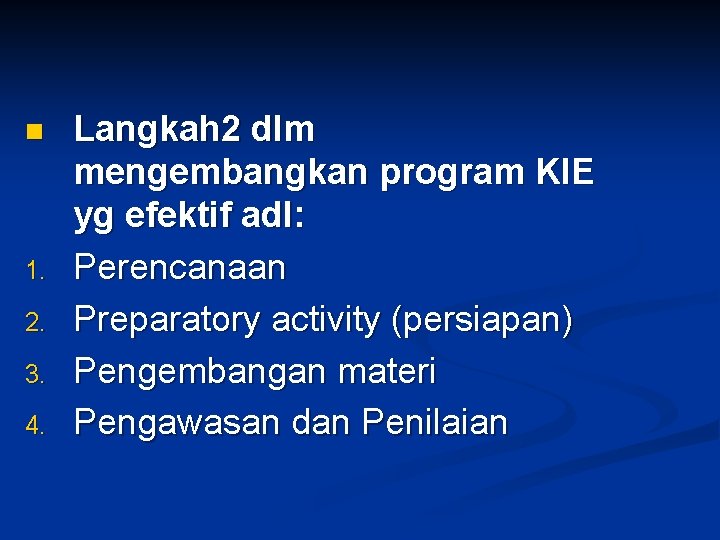 Langkah2 dlm mengembangkan program KIE yg efektif adl:

1. Perencanaan
2. Preparatory activity (persiapan)
3. Pengembangan materi
4. Pengawasan dan Penilaian